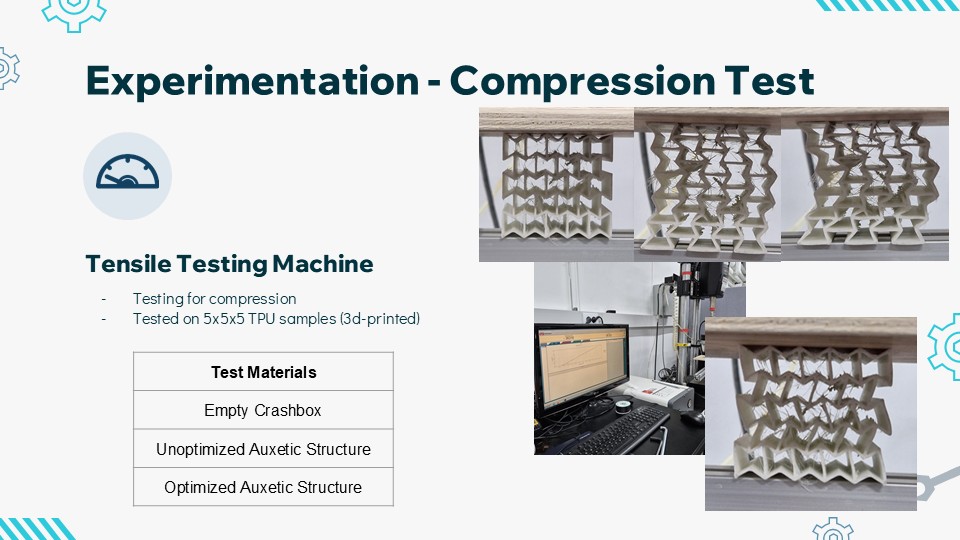 Experimentation - Compression Test

Tensile Testing Machine

- Testing for compression
- Tested on 5x5x5 TPU samples (3d-printed)

| Test Materials |
|---|
| Empty Crashbox |
| Unoptimized Auxetic Structure |
| Optimized Auxetic Structure |